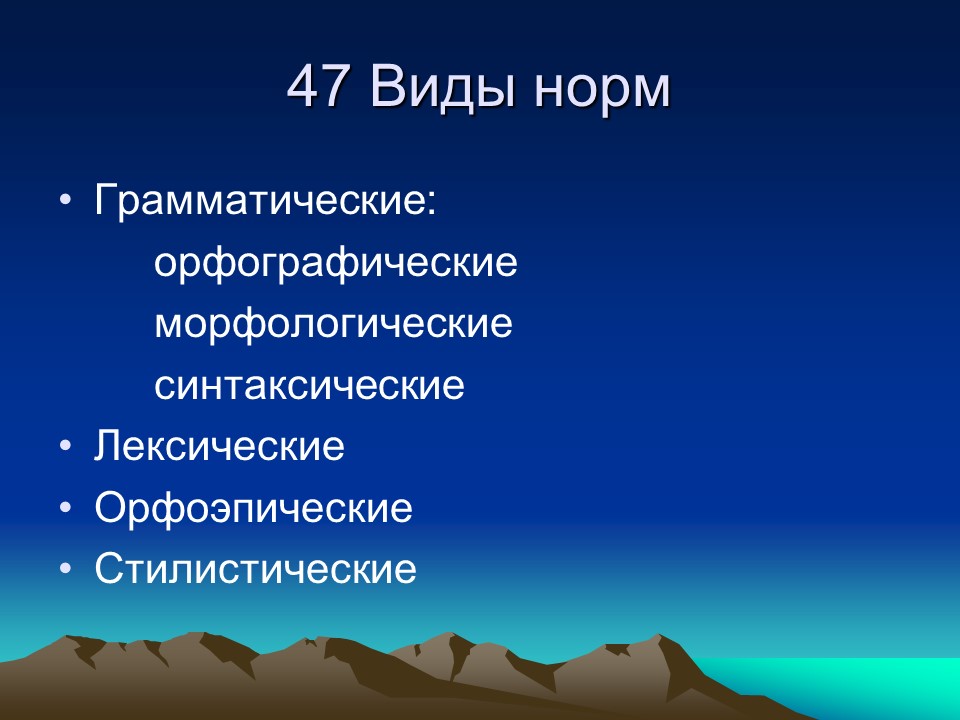 47 Виды норм

• Грамматические:

орфографические

морфологические

синтаксические

• Лексические
• Орфоэпические
• Стилистические